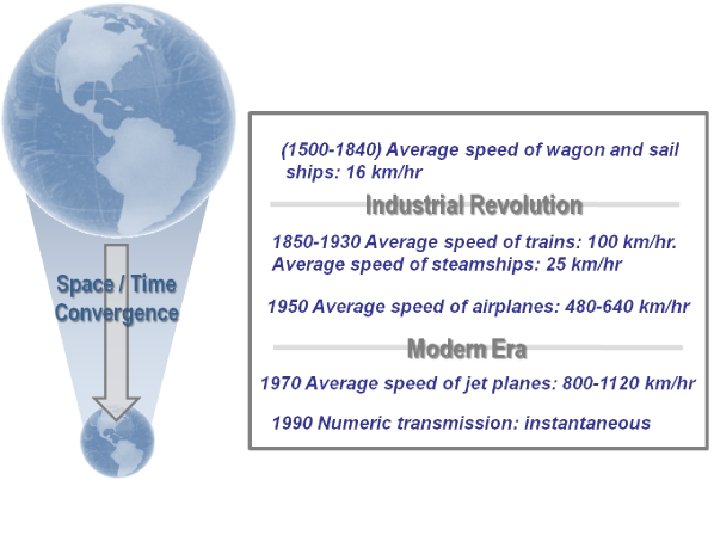 Space / Time Convergence

(1500-1840) Average speed of wagon and sail ships: 16 km/hr

Industrial Revolution

1850-1930 Average speed of trains: 100 km/hr. Average speed of steamships: 25 km/hr

1950 Average speed of airplanes: 480-640 km/hr

Modern Era

1970 Average speed of jet planes: 800-1120 km/hr

1990 Numeric transmission: instantaneous